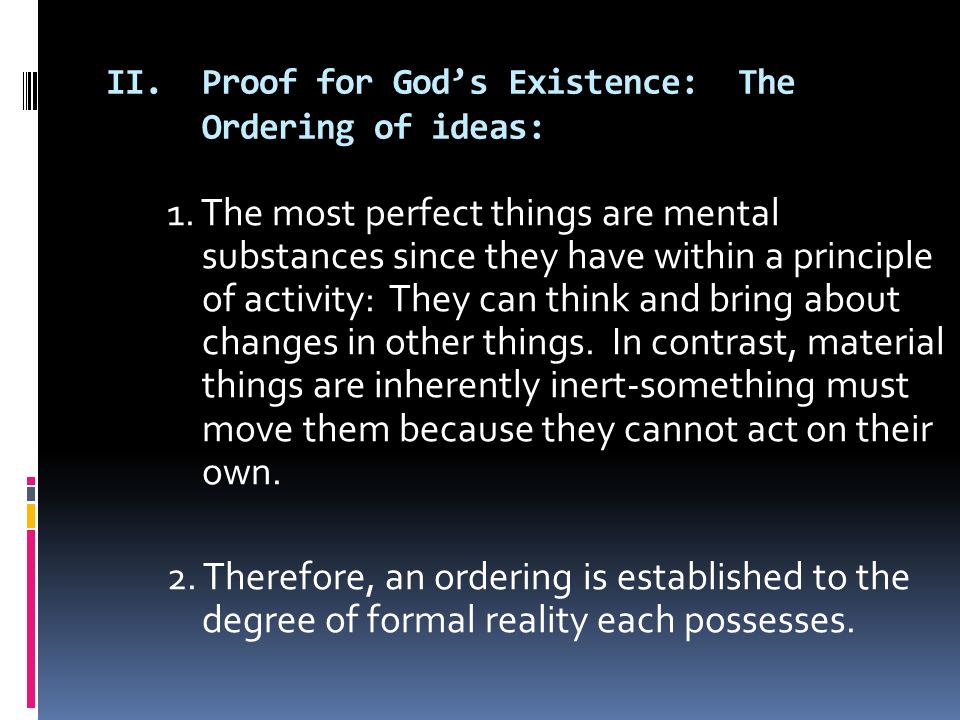 II. Proof for God’s Existence: The Ordering of ideas:

1. The most perfect things are mental substances since they have within a principle of activity: They can think and bring about changes in other things. In contrast, material things are inherently inert-something must move them because they cannot act on their own.

2. Therefore, an ordering is established to the degree of formal reality each possesses.